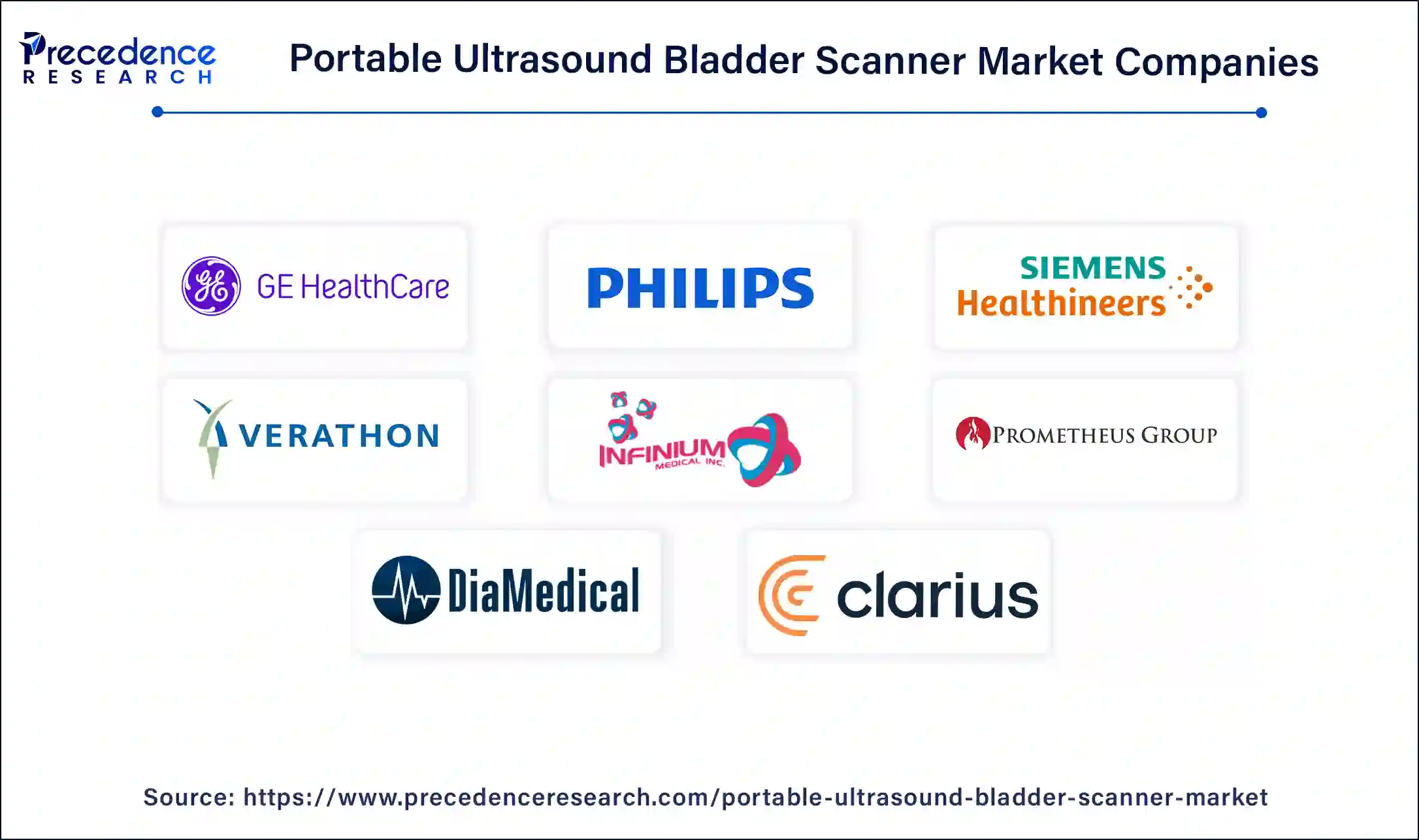 Precedence RESEARCH

Portable Ultrasound Bladder Scanner Market Companies

GE HealthCare

PHILIPS

SIEMENS Healthineers

VERATHON

INFINIUM MEDICAL INC.

PROMETHEUS GROUP

DiaMedical

clarius

Source: https://www.precedenceresearch.com/portable-ultrasound-bladder-scanner-market